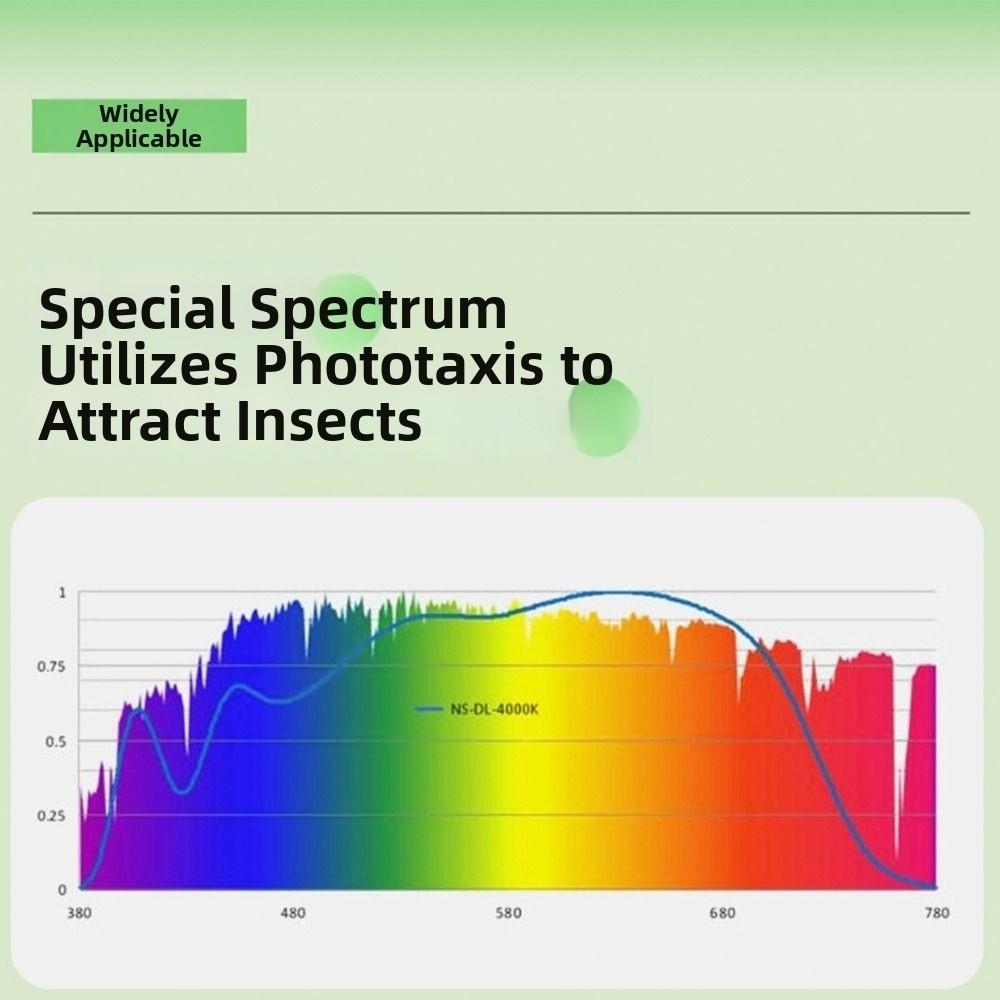 Widely Applicable

Special Spectrum Utilizes Phototaxis to Attract Insects

1
0.75
0.5
0.25
0

NS-DL-4000K

380
480
580
680
780